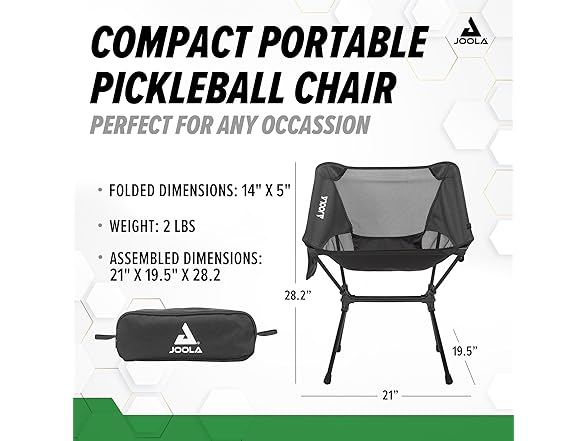 COMPACT PORTABLE PICKLEBALL CHAIR

PERFECT FOR ANY OCCASSION

JOOLA

• FOLDED DIMENSIONS: 14" X 5"

• WEIGHT: 2 LBS

• ASSEMBLED DIMENSIONS: 21" X 19.5" X 28.2

JOOLA

JOOLA

28.2"

19.5"

21"